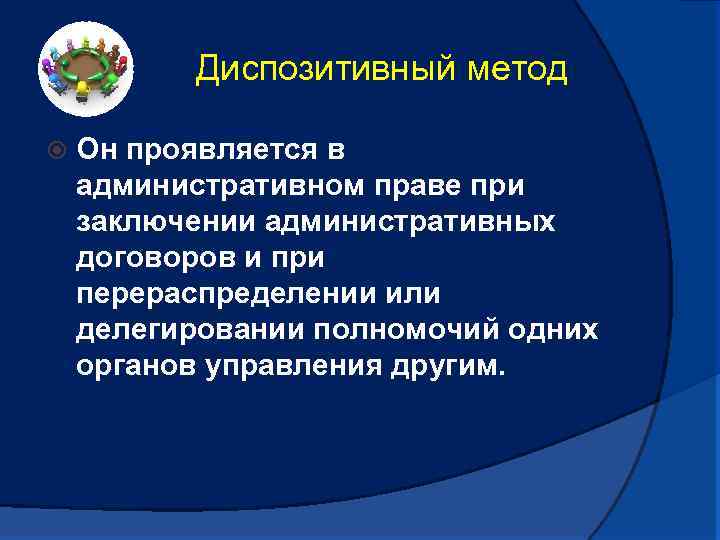 Диспозитивный метод

Он проявляется в административном праве при заключении административных договоров и при перераспределении или делегировании полномочий одних органов управления другим.